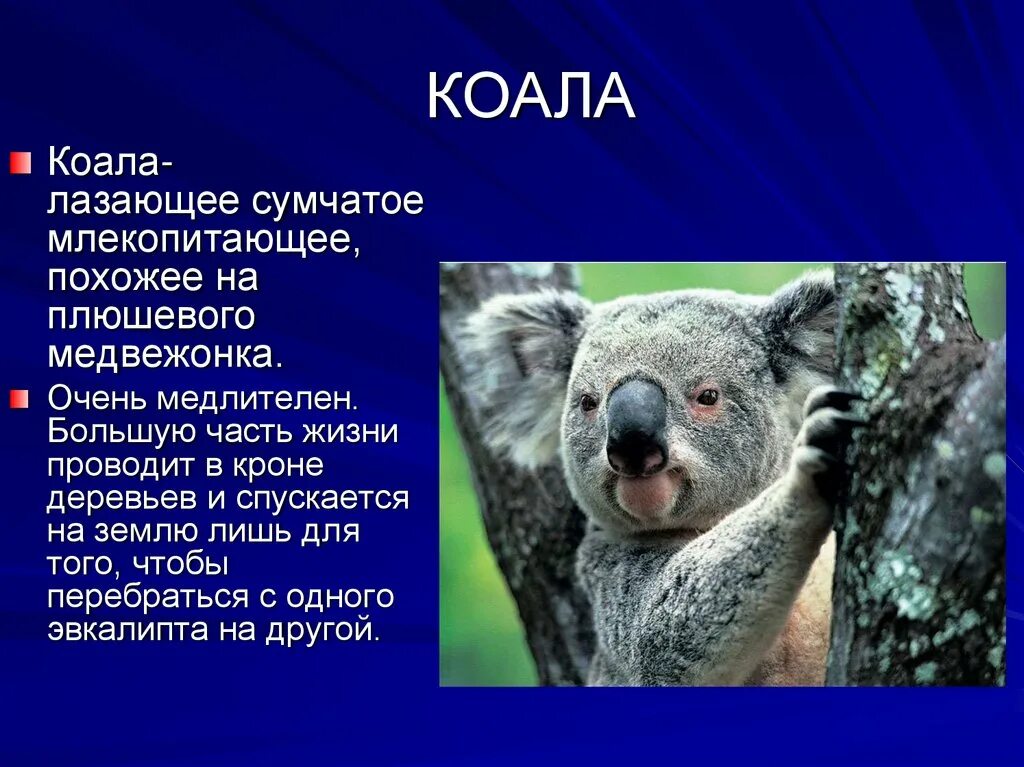 КОАЛА

Коала- лазающее сумчатое млекопитающее, похожее на плюшевого медвежонка.

Очень медлителен. Большую часть жизни проводит в кроне деревьев и спускается на землю лишь для того, чтобы перебраться с одного эвкалипта на другой.